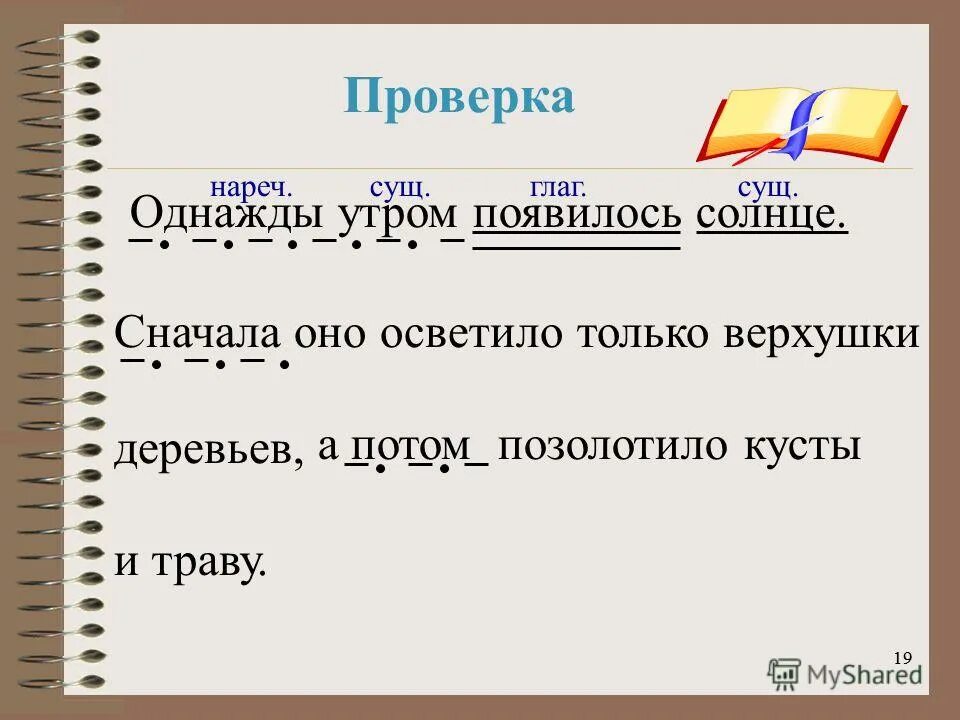 Проверка

нареч. сущ. глаг. сущ.

Однажды утром появилось солнце.

Сначала оно осветило только верхушки деревьев, а потом позолотило кусты и траву.

19

MyShared